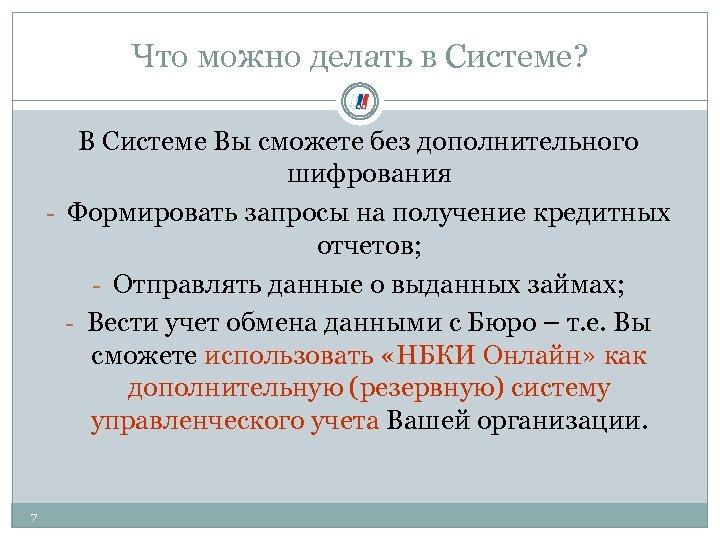 Что можно делать в Системе?

В Системе Вы сможете без дополнительного шифрования

- Формировать запросы на получение кредитных отчетов;

- Отправлять данные о выданных займах;

- Вести учет обмена данными с Бюро – т.е. Вы сможете использовать «НБКИ Онлайн» как дополнительную (резервную) систему управленческого учета Вашей организации.

7